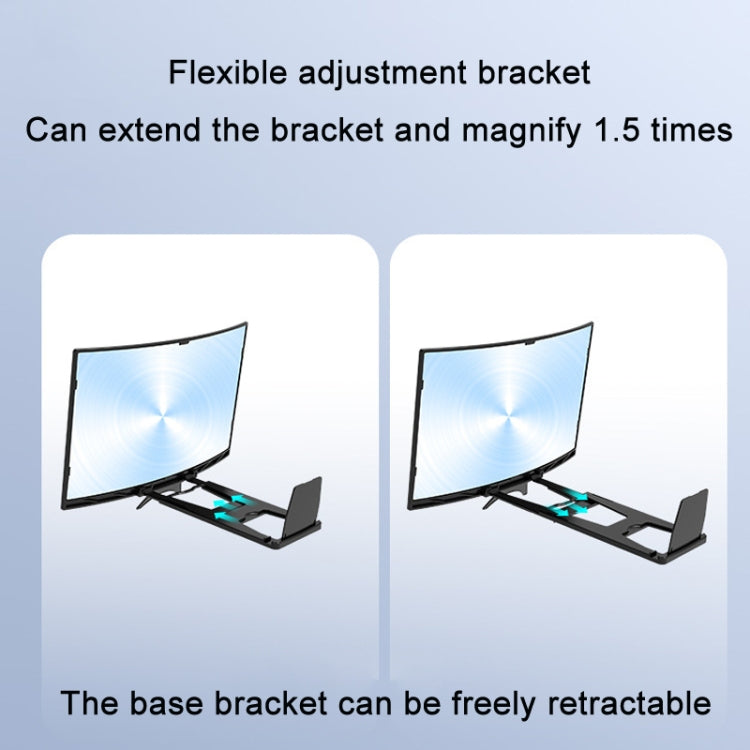 Flexible adjustment bracket

Can extend the bracket and magnify 1.5 times

The base bracket can be freely retractable